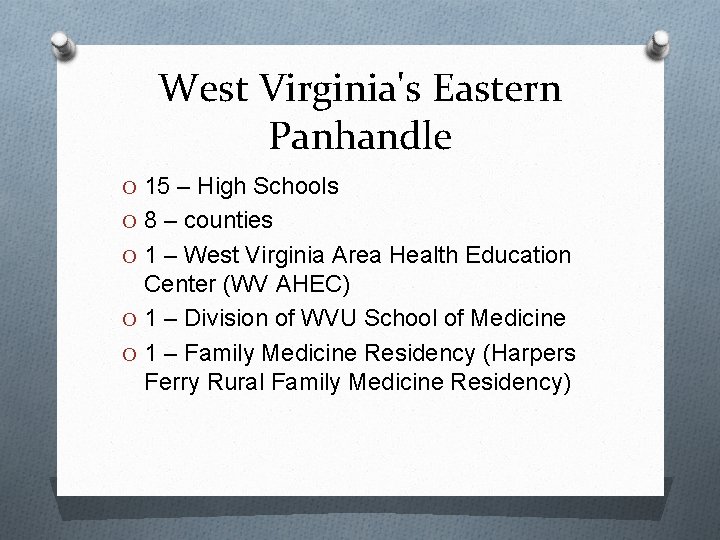 West Virginia's Eastern Panhandle

O 15 – High Schools
O 8 – counties
O 1 – West Virginia Area Health Education Center (WV AHEC)
O 1 – Division of WVU School of Medicine
O 1 – Family Medicine Residency (Harpers Ferry Rural Family Medicine Residency)